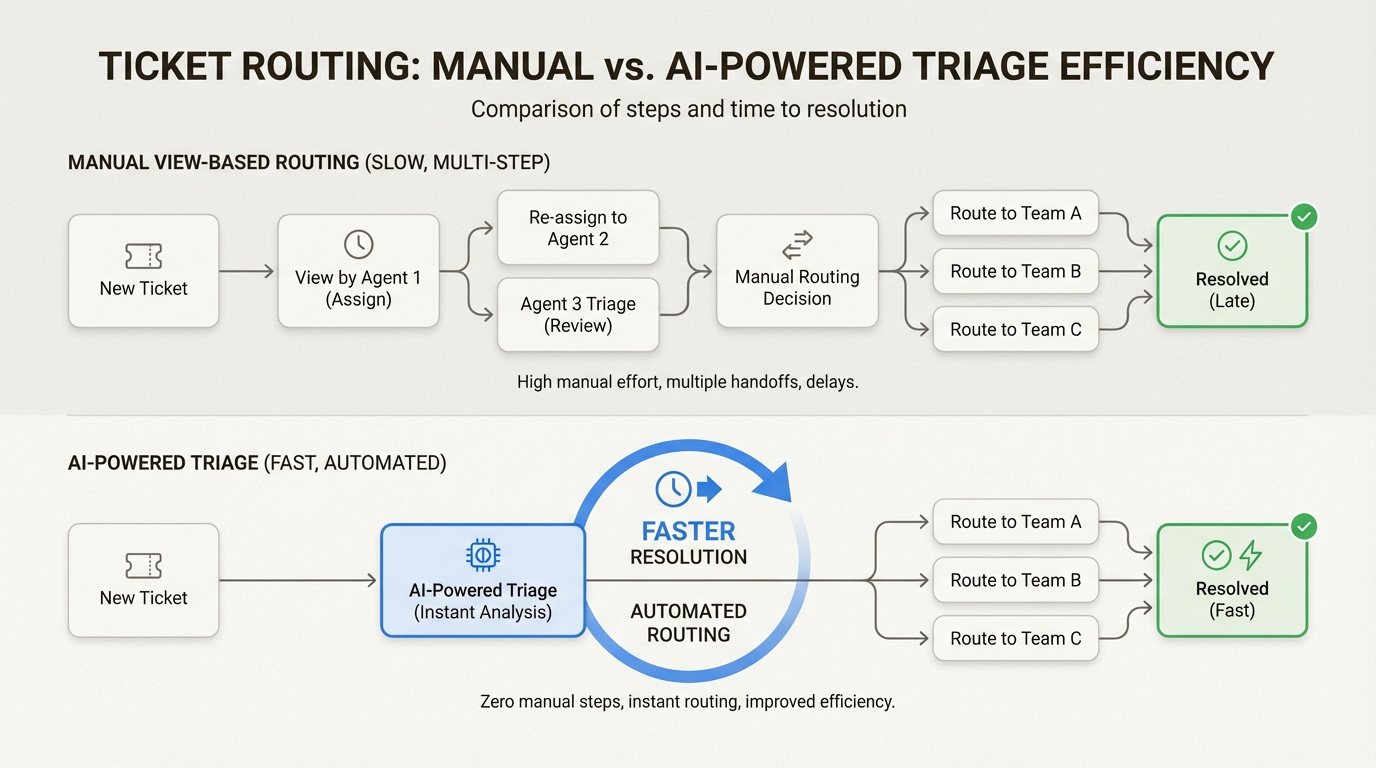 TICKET ROUTING: MANUAL vs. AI-POWERED TRIAGE EFFICIENCY

Comparison of steps and time to resolution

MANUAL VIEW-BASED ROUTING (SLOW, MULTI-STEP)

New Ticket

View by Agent 1 (Assign)

Re-assign to Agent 2

Agent 3 Triage (Review)

Manual Routing Decision

Route to Team A

Route to Team B

Route to Team C

Resolved (Late)

High manual effort, multiple handoffs, delays.

AI-POWERED TRIAGE (FAST, AUTOMATED)

New Ticket

AI-Powered Triage (Instant Analysis)

FASTER RESOLUTION

AUTOMATED ROUTING

Route to Team A

Route to Team B

Route to Team C

Resolved (Fast)

Zero manual steps, instant routing, improved efficiency.